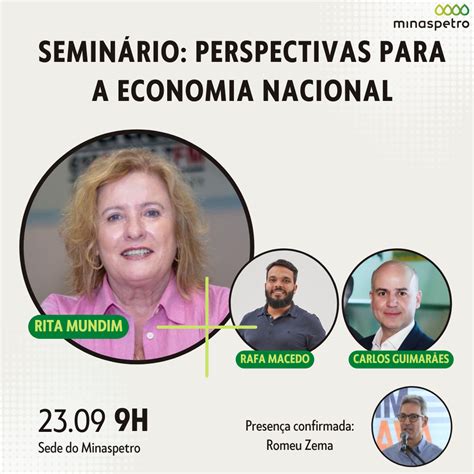 minaspetro

SEMINÁRIO: PERSPECTIVAS PARA A ECONOMIA NACIONAL

RITA MUNDIM

RAFA MACEDO

CARLOS GUIMARÃES

23.09 9H
Sede do Minaspetro

Presença confirmada:
Romeu Zema